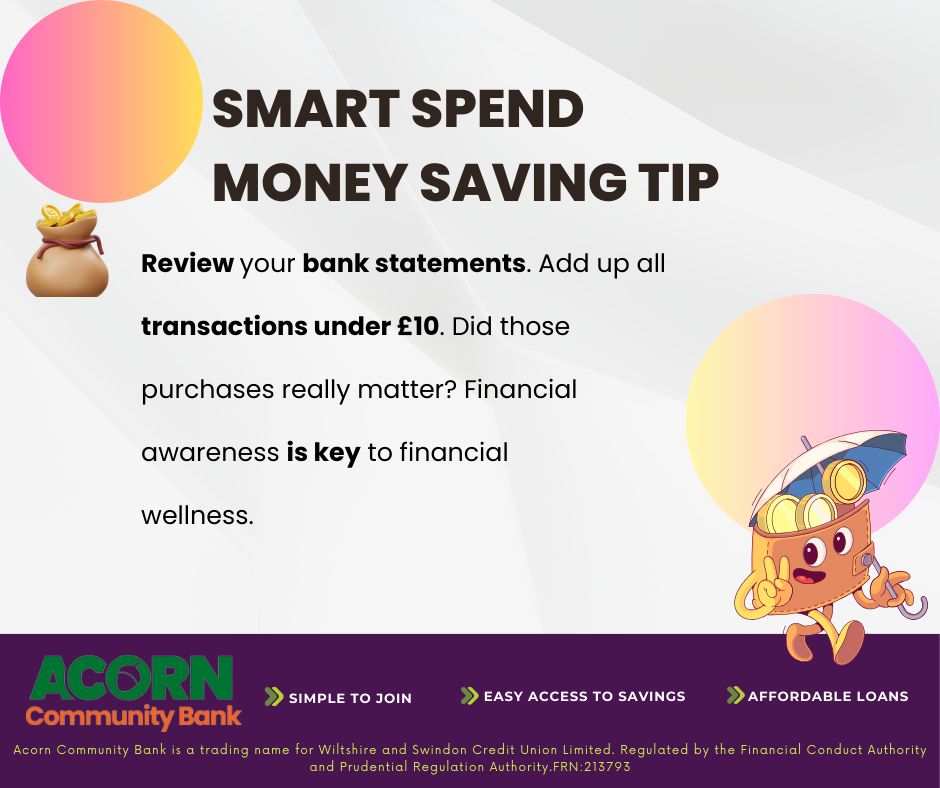 SMART SPEND
MONEY SAVING TIP

Review your bank statements. Add up all transactions under £10. Did those purchases really matter? Financial awareness is key to financial wellness.

ACORN
Community Bank

SIMPLE TO JOIN

EASY ACCESS TO SAVINGS

AFFORDABLE LOANS

Acorn Community Bank is a trading name for Wiltshire and Swindon Credit Union Limited. Regulated by the Financial Conduct Authority and Prudential Regulation Authority.FRN:213793